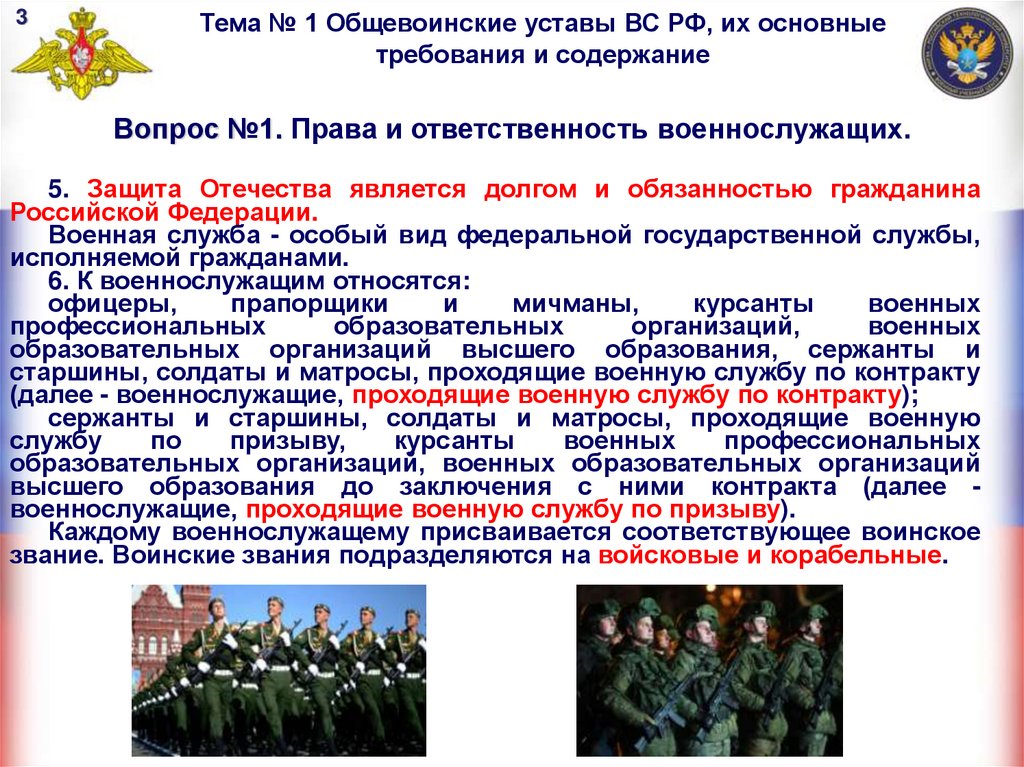 3

Тема № 1 Общевоинские уставы ВС РФ, их основные требования и содержание

Вопрос №1. Права и ответственность военнослужащих.

5. Защита Отечества является долгом и обязанностью гражданина Российской Федерации.

Военная служба - особый вид федеральной государственной службы, исполняемой гражданами.

6. К военнослужащим относятся:

офицеры, прапорщики и мичманы, курсанты военных профессиональных образовательных организаций, военных образовательных организаций высшего образования, сержанты и старшины, солдаты и матросы, проходящие военную службу по контракту (далее - военнослужащие, проходящие военную службу по контракту);

сержанты и старшины, солдаты и матросы, проходящие военную службу по призыву, курсанты военных профессиональных образовательных организаций, военных образовательных организаций высшего образования до заключения с ними контракта (далее - военнослужащие, проходящие военную службу по призыву).

Каждому военнослужащему присваивается соответствующее воинское звание. Воинские звания подразделяются на войсковые и корабельные.